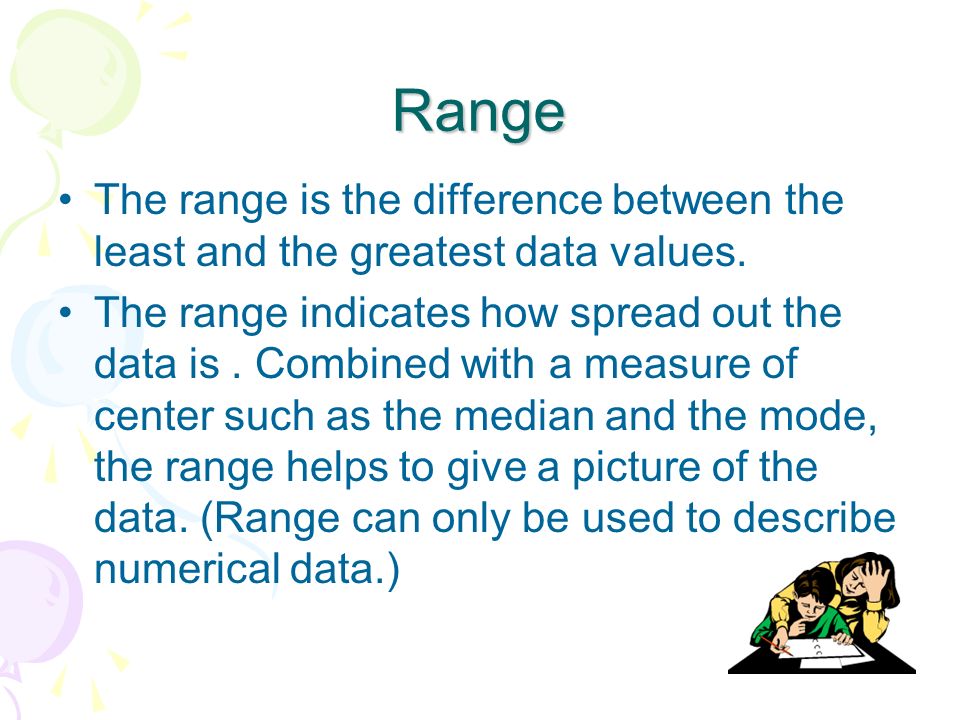 Range

• The range is the difference between the least and the greatest data values.

• The range indicates how spread out the data is . Combined with a measure of center such as the median and the mode, the range helps to give a picture of the data. (Range can only be used to describe numerical data.)